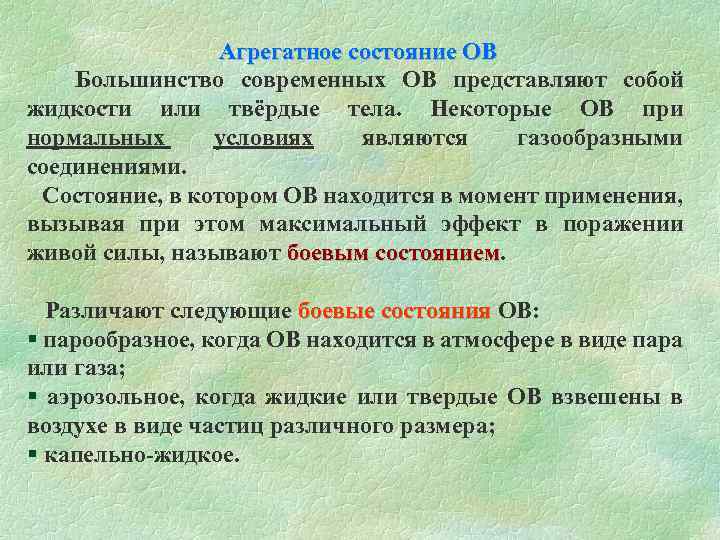 Агрегатное состояние ОВ

Большинство современных ОВ представляют собой жидкости или твёрдые тела. Некоторые ОВ при нормальных условиях являются газообразными соединениями.

Состояние, в котором ОВ находится в момент применения, вызывая при этом максимальный эффект в поражении живой силы, называют боевым состоянием.

Различают следующие боевые состояния ОВ:
▪ парообразное, когда ОВ находится в атмосфере в виде пара или газа;
▪ аэрозольное, когда жидкие или твердые ОВ взвешены в воздухе в виде частиц различного размера;
▪ капельно-жидкое.